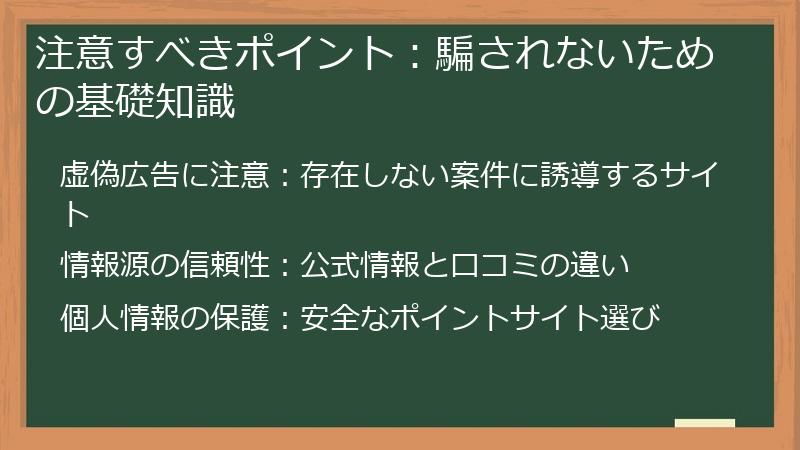 注意すべきポイント：騙されないための基礎知識

虚偽広告に注意：存在しない案件に誘導するサイト

情報源の信頼性：公式情報と口コミの違い

個人情報の保護：安全なポイントサイト選び